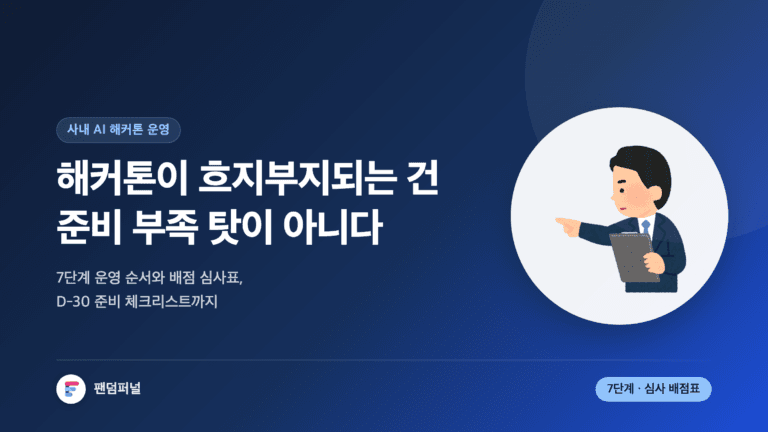 사내 AI 해커톤 운영

해커톤이 흐지부지되는 건 준비 부족 탓이 아니다

7단계 운영 순서와 배점 심사표, D-30 준비 체크리스트까지

팬덤퍼널

7단계 · 심사 배점표